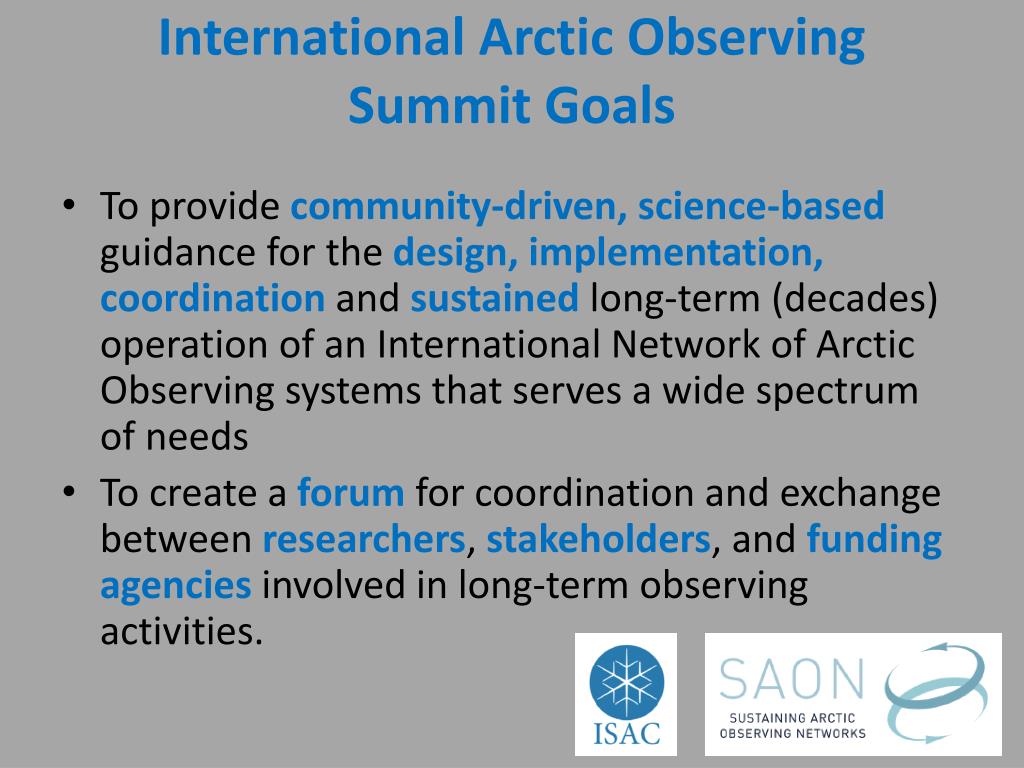 International Arctic Observing Summit Goals

• To provide community-driven, science-based guidance for the design, implementation, coordination and sustained long-term (decades) operation of an International Network of Arctic Observing systems that serves a wide spectrum of needs

• To create a forum for coordination and exchange between researchers, stakeholders, and funding agencies involved in long-term observing activities.

ISAC

SAON
SUSTAINING ARCTIC OBSERVING NETWORKS